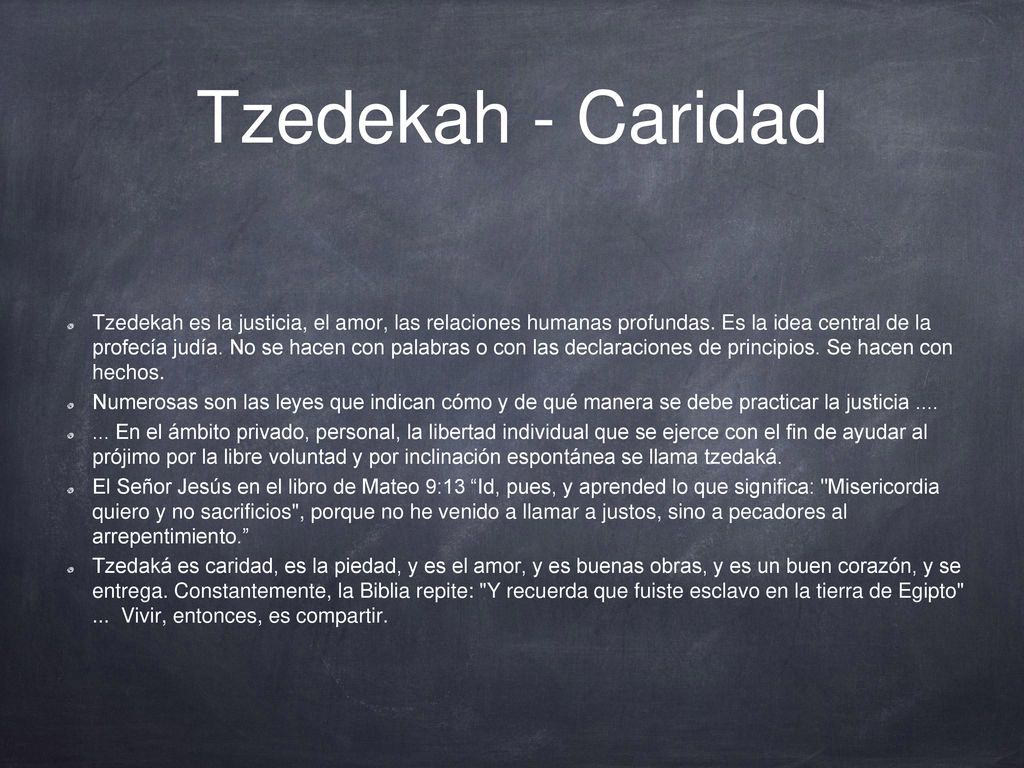 Tzedekah - Caridad

Tzedekah es la justicia, el amor, las relaciones humanas profundas. Es la idea central de la profecía judía. No se hacen con palabras o con las declaraciones de principios. Se hacen con hechos.

Numerosas son las leyes que indican cómo y de qué manera se debe practicar la justicia ....

... En el ámbito privado, personal, la libertad individual que se ejerce con el fin de ayudar al prójimo por la libre voluntad y por inclinación espontánea se llama tzedaká.

El Señor Jesús en el libro de Mateo 9:13 “Id, pues, y aprended lo que significa: "Misericordia quiero y no sacrificios", porque no he venido a llamar a justos, sino a pecadores al arrepentimiento.”

Tzedaká es caridad, es la piedad, y es el amor, y es buenas obras, y es un buen corazón, y se entrega. Constantemente, la Biblia repite: "Y recuerda que fuiste esclavo en la tierra de Egipto" ... Vivir, entonces, es compartir.